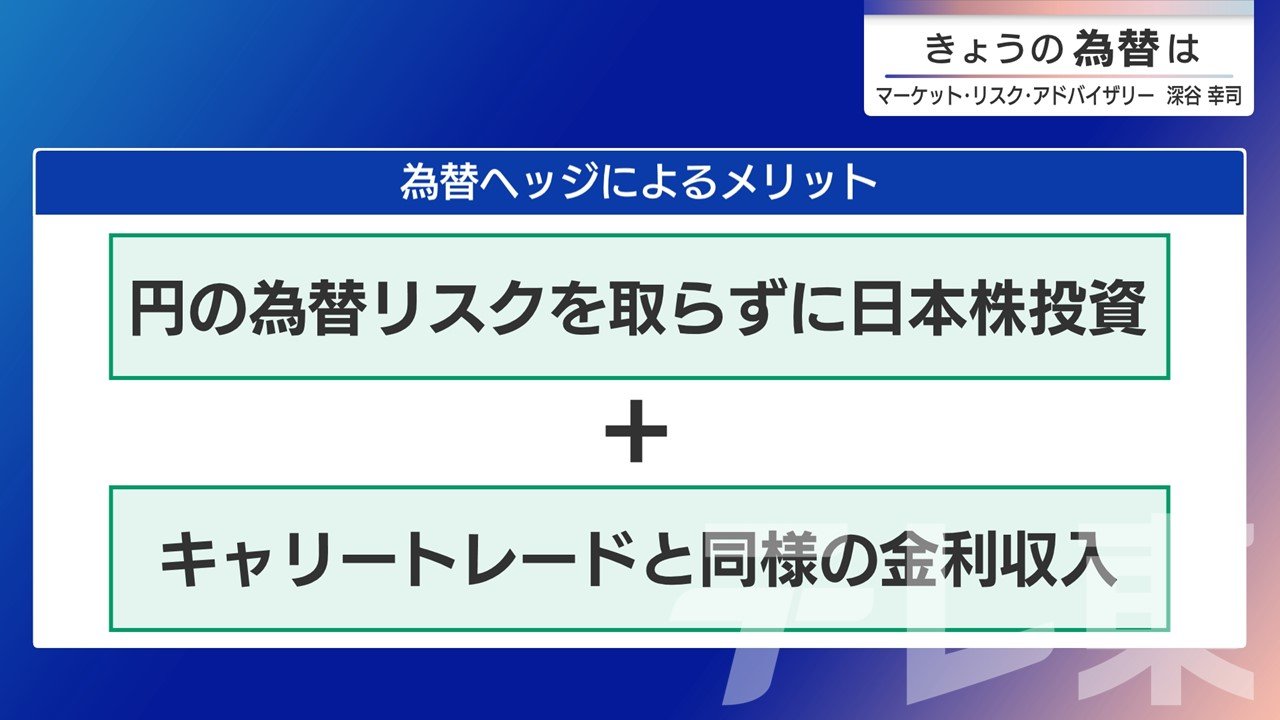 きょうの為替は
マーケット・リスク・アドバイザリー 深谷 幸司

為替ヘッジによるメリット

円の為替リスクを取らずに日本株投資

＋

キャリートレードと同様の金利収入

テレ東